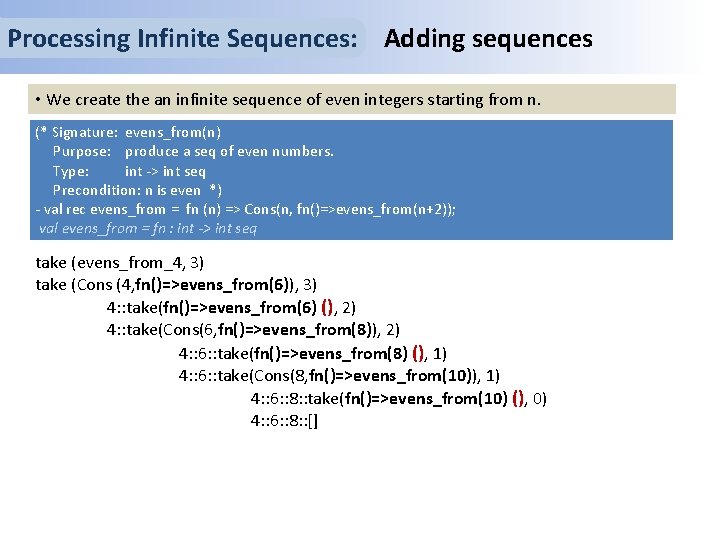 Processing Infinite Sequences: Adding sequences

• We create the an infinite sequence of even integers starting from n.

(* Signature: evens_from(n)
Purpose: produce a seq of even numbers.
Type: int -> int seq
Precondition: n is even *)
- val rec evens_from = fn (n) => Cons(n, fn()=>evens_from(n+2));
val evens_from = fn : int -> int seq

take (evens_from_4, 3)
take (Cons (4,fn()=>evens_from(6)), 3)
4::take(fn()=>evens_from(6) (), 2)
4::take(Cons(6,fn()=>evens_from(8)), 2)
4::6::take(fn()=>evens_from(8) (), 1)
4::6::take(Cons(8,fn()=>evens_from(10)), 1)
4::6::8::take(fn()=>evens_from(10) (), 0)
4::6::8::[]